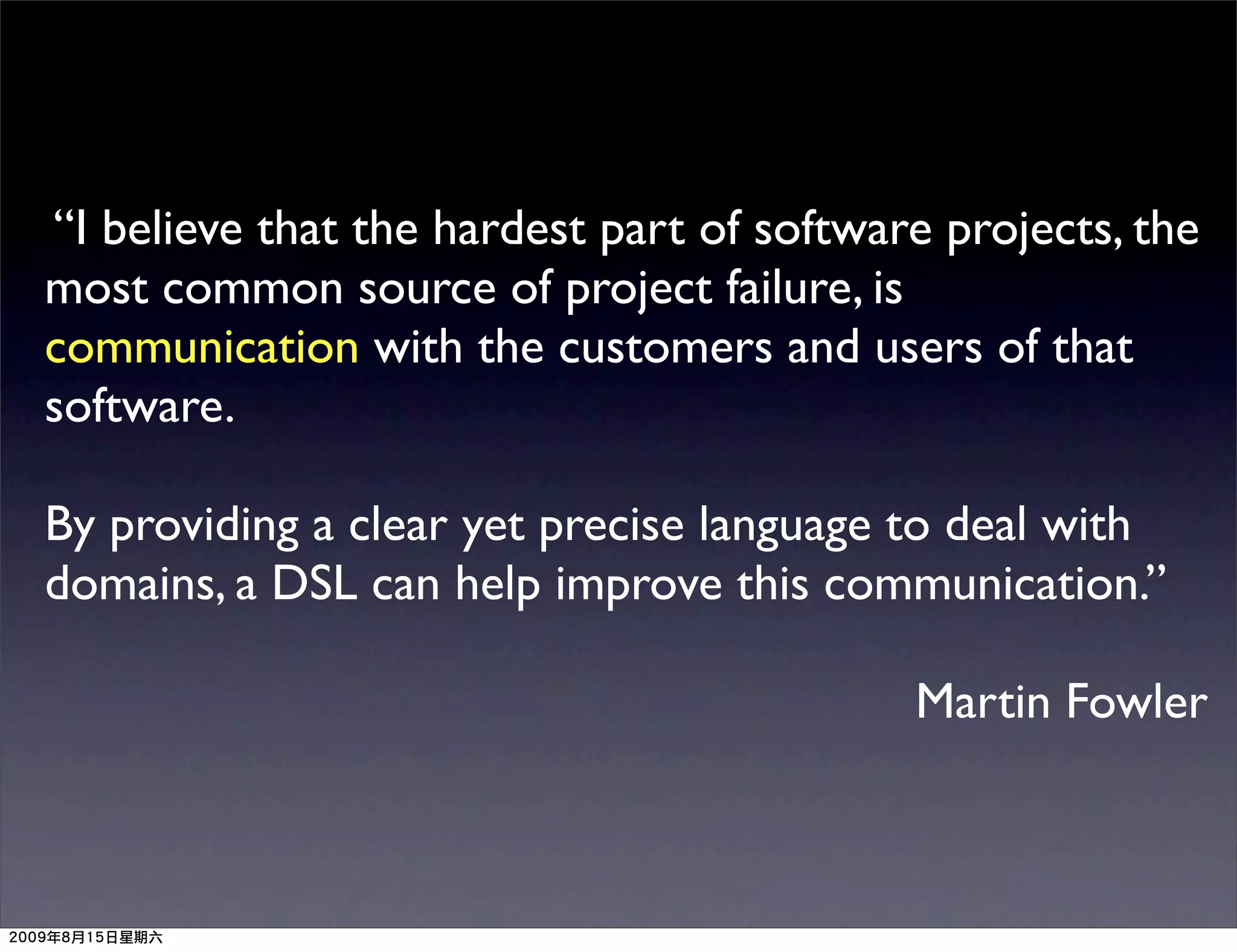 “I believe that the hardest part of software projects, the most common source of project failure, is communication with the customers and users of that software.

By providing a clear yet precise language to deal with domains, a DSL can help improve this communication.”

Martin Fowler

2009年8月15日星期六